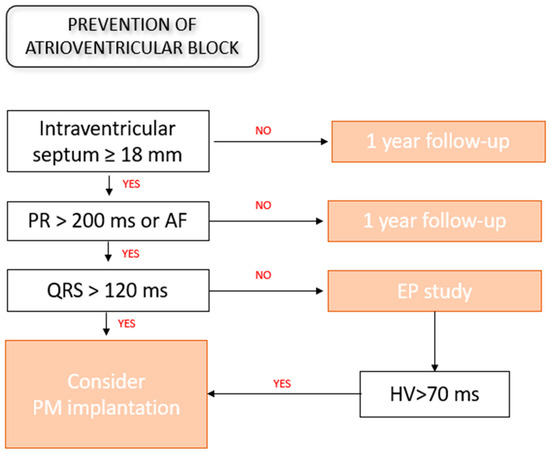 PREVENTION OF ATRIOVENTRICULAR BLOCK

Intraventricular septum ≥ 18 mm

NO

1 year follow-up

YES

PR > 200 ms or AF

NO

1 year follow-up

YES

QRS > 120 ms

NO

EP study

YES

Consider PM implantation

YES

HV>70 ms